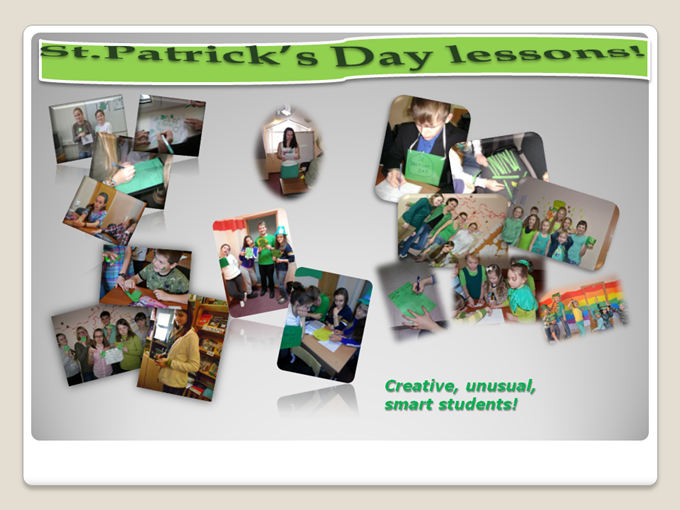 St.Patrick's Day lessons!

Creative, unusual, smart students!